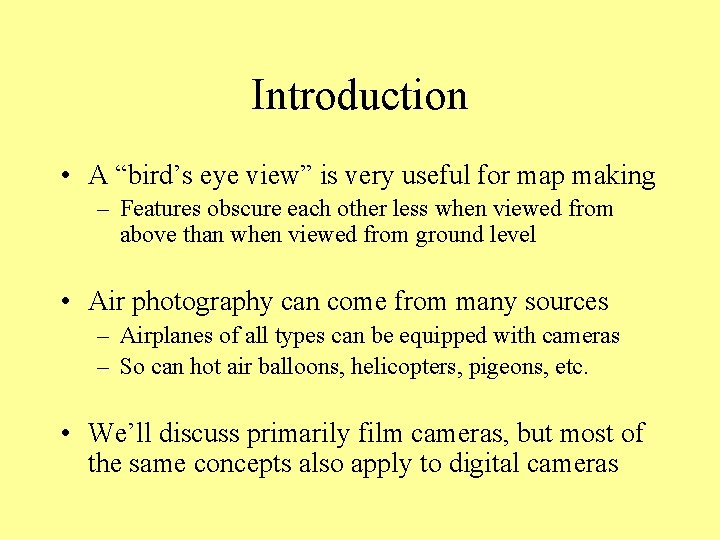 Introduction

• A “bird’s eye view” is very useful for map making
– Features obscure each other less when viewed from above than when viewed from ground level

• Air photography can come from many sources
– Airplanes of all types can be equipped with cameras
– So can hot air balloons, helicopters, pigeons, etc.

• We’ll discuss primarily film cameras, but most of the same concepts also apply to digital cameras